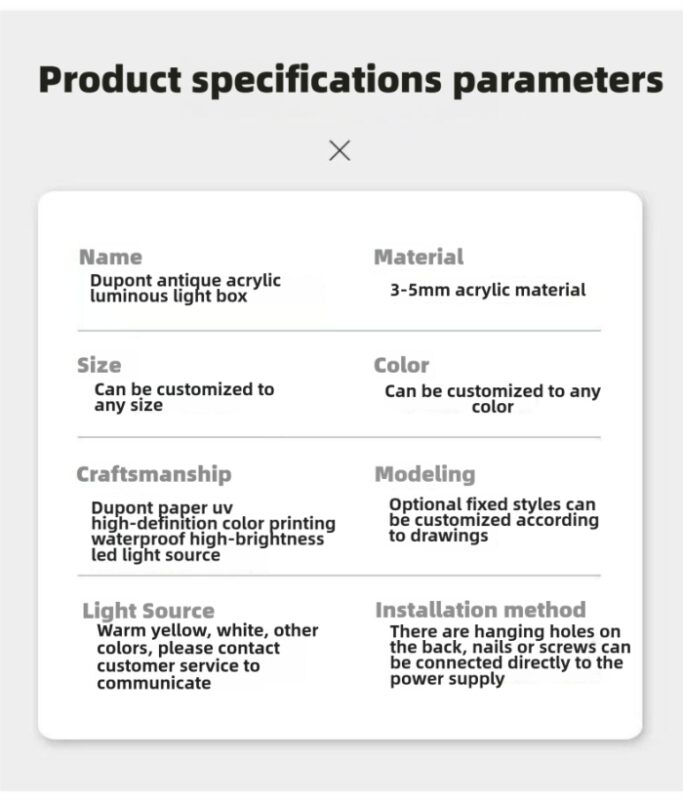 Product specifications parameters

×

Name
Dupont antique acrylic luminous light box

Material
3-5mm acrylic material

Size
Can be customized to any size

Color
Can be customized to any color

Craftsmanship
Dupont paper uv high-definition color printing waterproof high-brightness led light source

Modeling
Optional fixed styles can be customized according to drawings

Light Source
Warm yellow, white, other colors, please contact customer service to communicate

Installation method
There are hanging holes on the back, nails or screws can be connected directly to the power supply